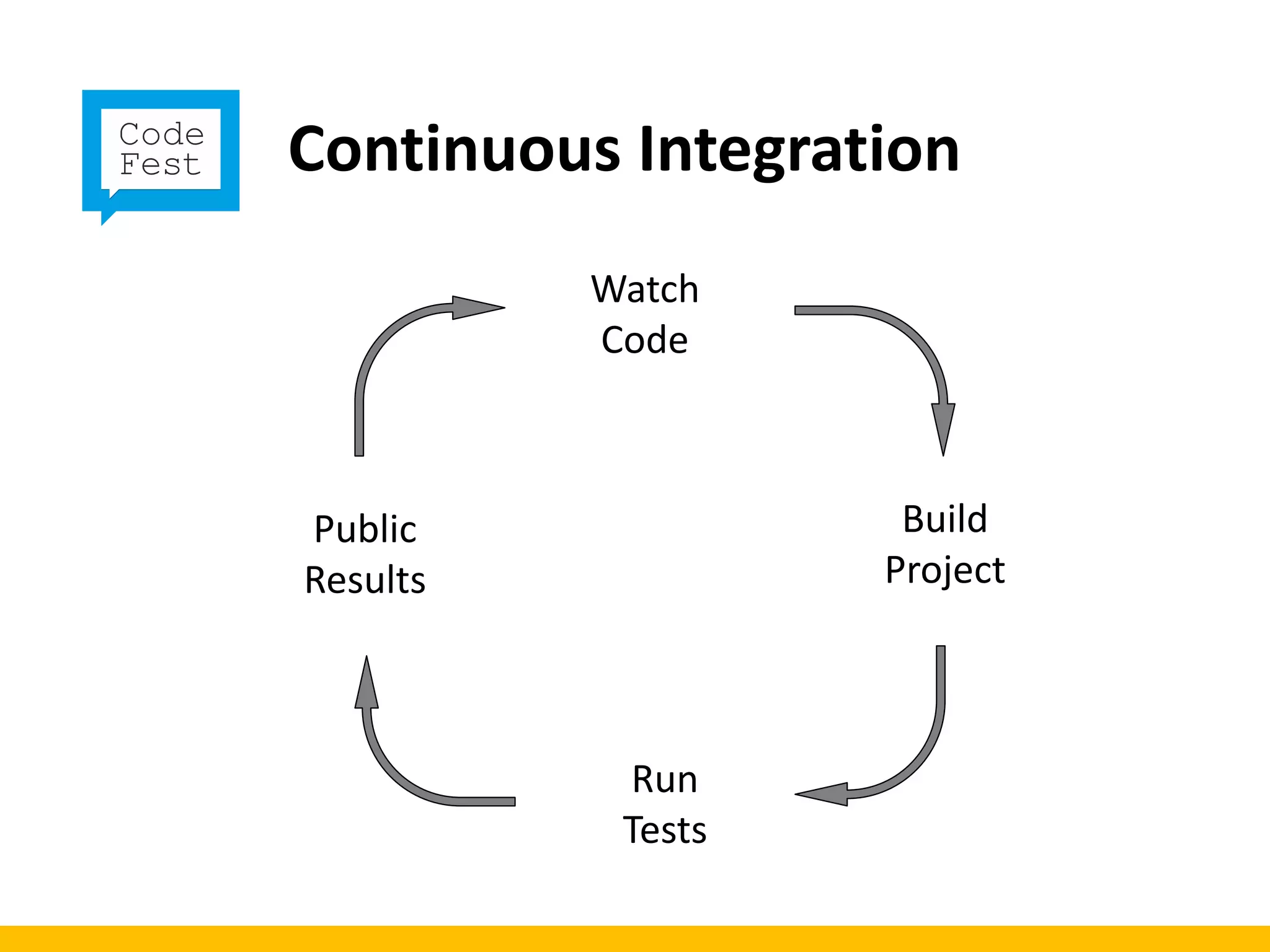 Code Fest

Continuous Integration

Watch Code

Build Project

Run Tests

Public Results